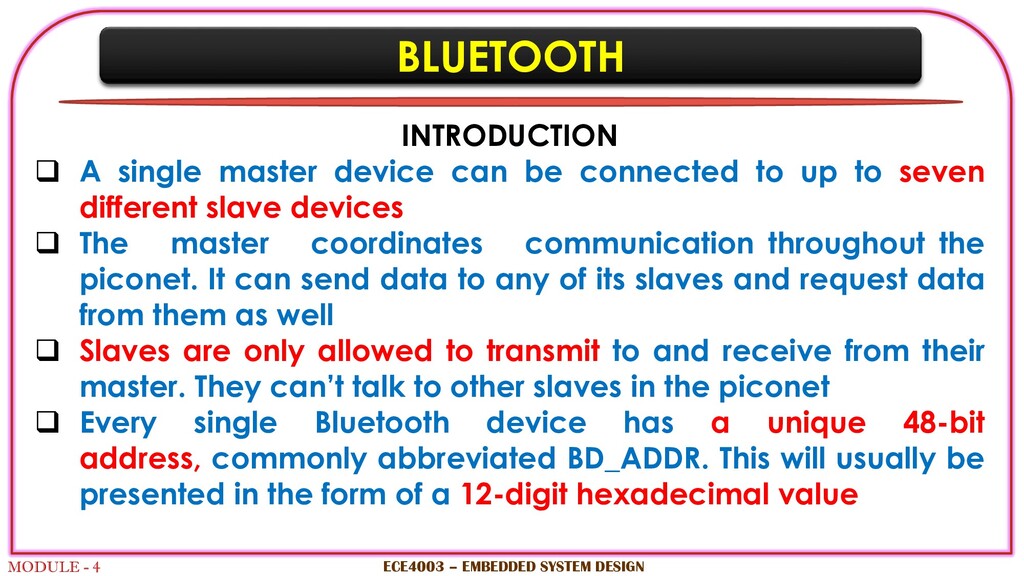 BLUETOOTH

INTRODUCTION

❑ A single master device can be connected to up to seven different slave devices

❑ The master coordinates communication throughout the piconet. It can send data to any of its slaves and request data from them as well

❑ Slaves are only allowed to transmit to and receive from their master. They can't talk to other slaves in the piconet

❑ Every single Bluetooth device has a unique 48-bit address, commonly abbreviated BD_ADDR. This will usually be presented in the form of a 12-digit hexadecimal value

MODULE - 4

ECE4003 – EMBEDDED SYSTEM DESIGN